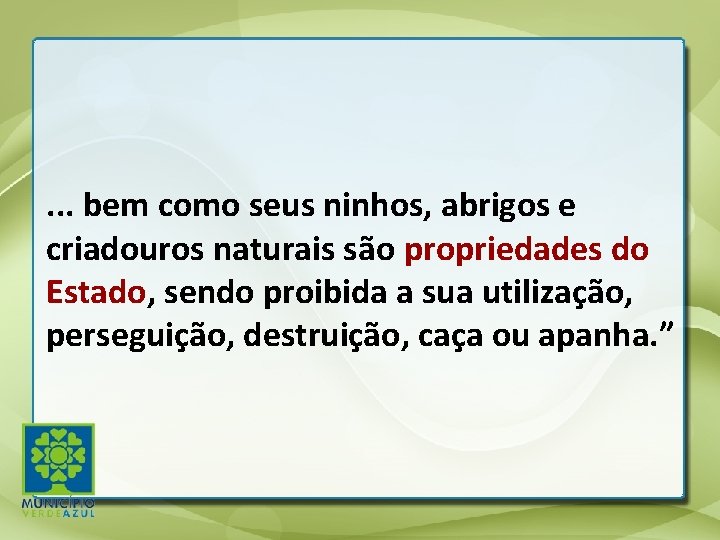 ... bem como seus ninhos, abrigos e criadouros naturais são propriedades do Estado, sendo proibida a sua utilização, perseguição, destruição, caça ou apanha.”

MUNICÍPIO
VERDEAZUL